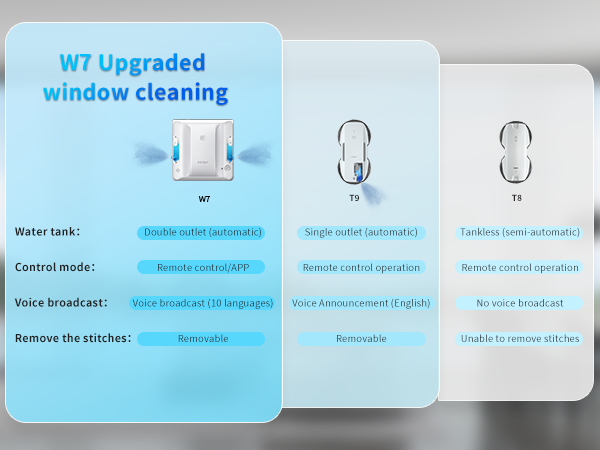 W7 Upgraded window cleaning

|  | W7 | T9 | T8 |
|---|---|---|---|
| Water tank: | Double outlet (automatic) | Single outlet (automatic) | Tankless (semi-automatic) |
| Control mode: | Remote control/APP | Remote control operation | Remote control operation |
| Voice broadcast: | Voice broadcast (10 languages) | Voice Announcement (English) | No voice broadcast |
| Remove the stitches: | Removable | Removable | Unable to remove stitches |